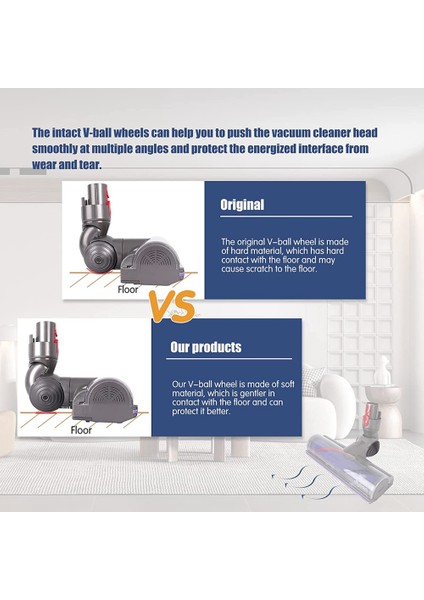 The intact V-ball wheels can help you to push the vacuum cleaner head smoothly at multiple angles and protect the energized interface from wear and tear.

Floor

Original

The original V–ball wheel is made of hard material, which has hard contact with the floor and may cause scratch to the floor.

VS

Floor

Our products

Our V–ball wheel is made of soft material, which is gentler in contact with the floor and can protect it better.